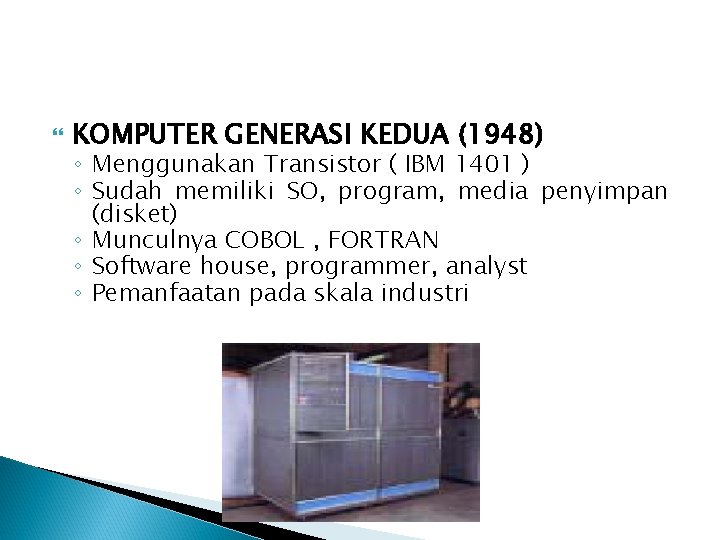 KOMPUTER GENERASI KEDUA (1948)
◦ Menggunakan Transistor ( IBM 1401 )
◦ Sudah memiliki SO, program, media penyimpan (disket)
◦ Munculnya COBOL , FORTRAN
◦ Software house, programmer, analyst
◦ Pemanfaatan pada skala industri